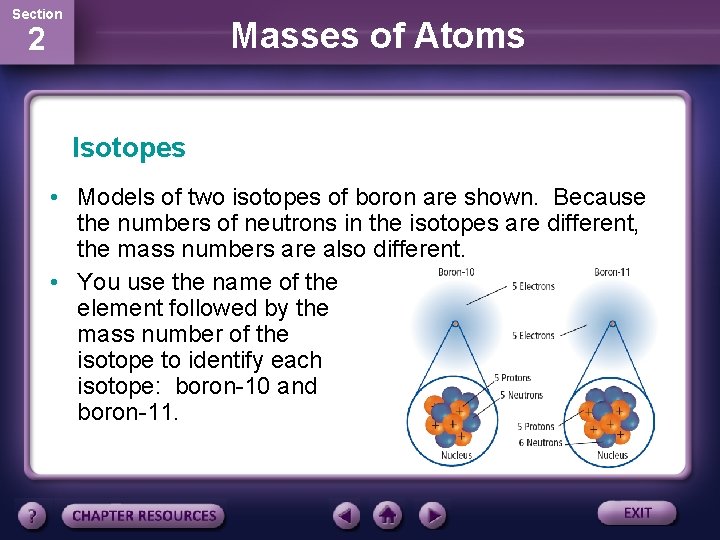 Section
2

Masses of Atoms

Isotopes

• Models of two isotopes of boron are shown. Because the numbers of neutrons in the isotopes are different, the mass numbers are also different.

• You use the name of the element followed by the mass number of the isotope to identify each isotope: boron-10 and boron-11.

Boron-10
Boron-11
5 Electrons
5 Electrons
5 Protons
5 Neutrons
5 Protons
6 Neutrons
Nucleus
Nucleus

?
CHAPTER RESOURCES
EXIT